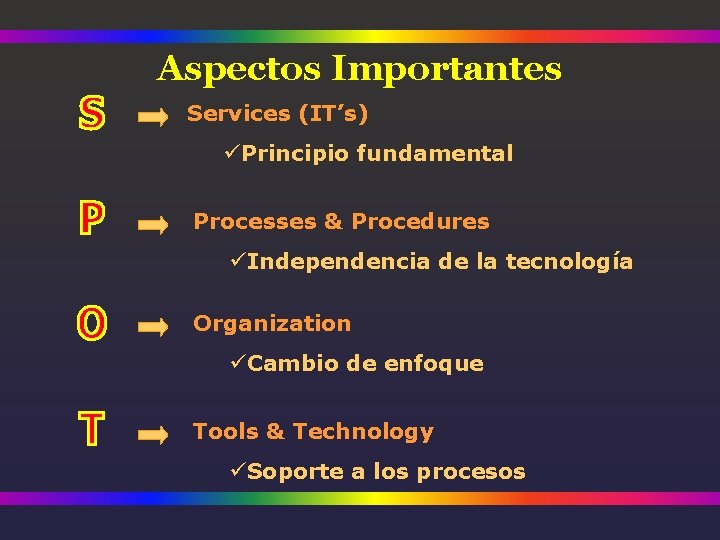 Aspectos Importantes

S ➡ Services (IT’s)
✓Principio fundamental

P ➡ Processes & Procedures
✓Independencia de la tecnología

O ➡ Organization
✓Cambio de enfoque

T ➡ Tools & Technology
✓Soporte a los procesos